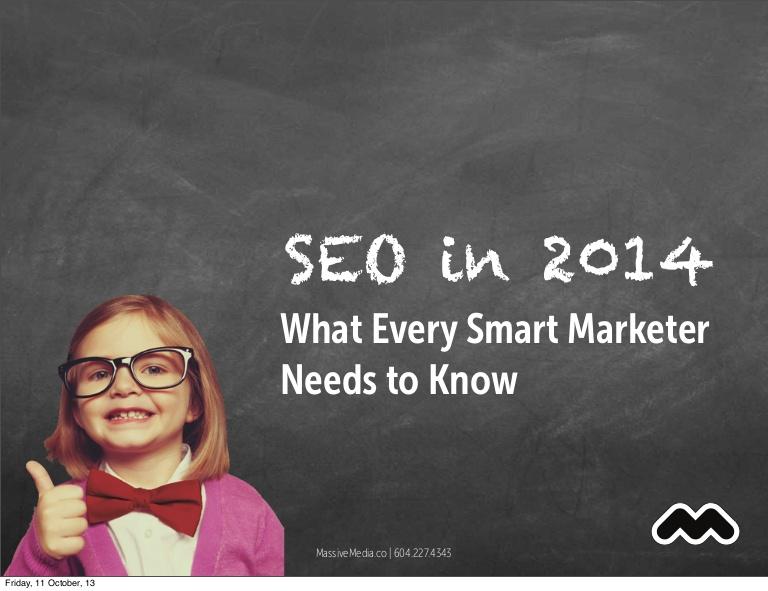 SEO in 2014

What Every Smart Marketer Needs to Know

MassiveMedia.co | 604.227.4343

Friday, 11 October, 13